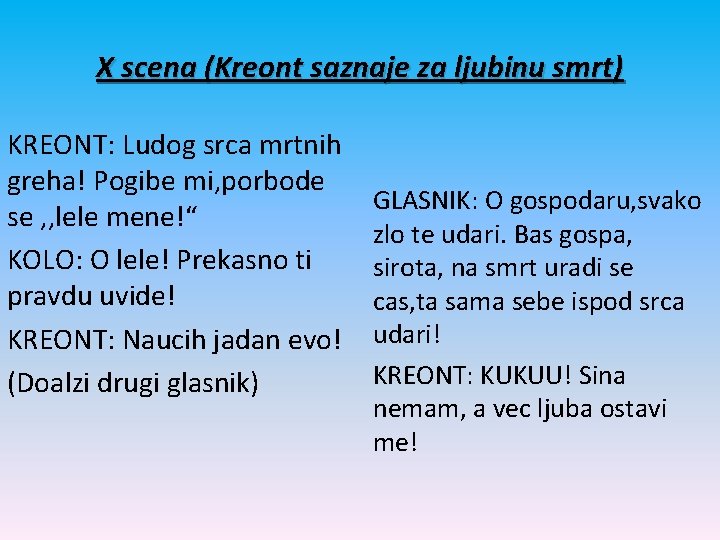 X scena (Kreont saznaje za ljubinu smrt)

KREONT: Ludog srca mrtnih greha! Pogibe mi,porbode se ,,lele mene!“

KOLO: O lele! Prekasno ti pravdu uvide!

KREONT: Naucih jadan evo!

(Doalzi drugi glasnik)

GLASNIK: O gospodaru,svako zlo te udari. Bas gospa, sirota, na smrt uradi se cas,ta sama sebe ispod srca udari!

KREONT: KUKUU! Sina nemam, a vec ljuba ostavi me!